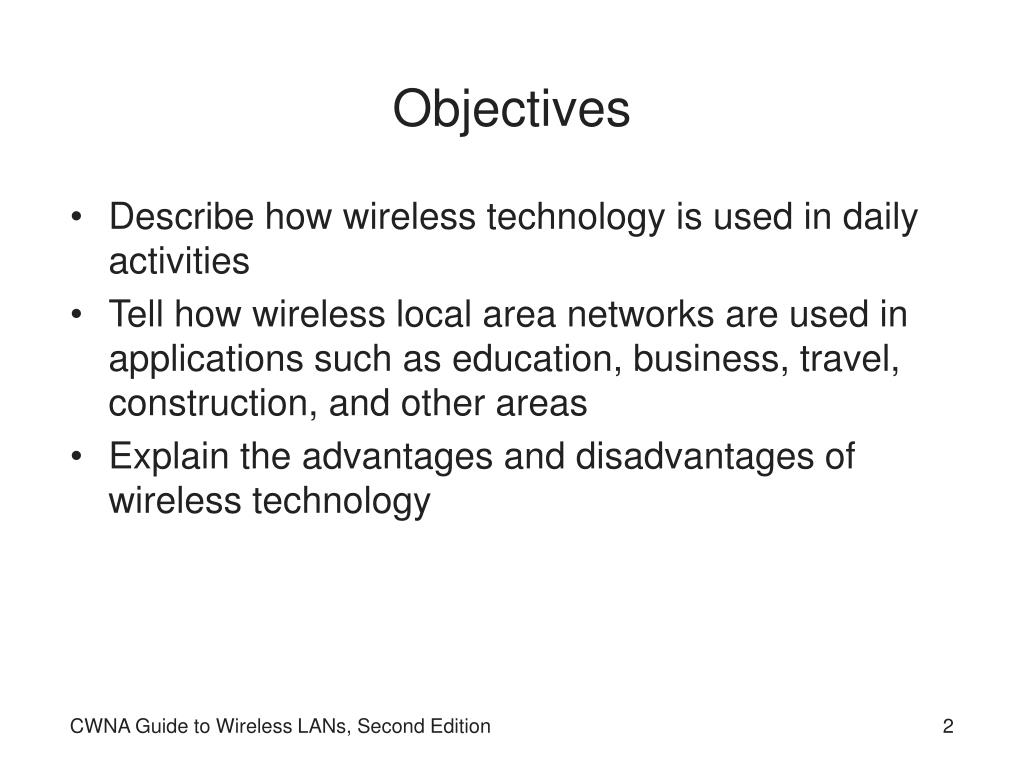 Objectives

• Describe how wireless technology is used in daily activities
• Tell how wireless local area networks are used in applications such as education, business, travel, construction, and other areas
• Explain the advantages and disadvantages of wireless technology

CWNA Guide to Wireless LANs, Second Edition

2